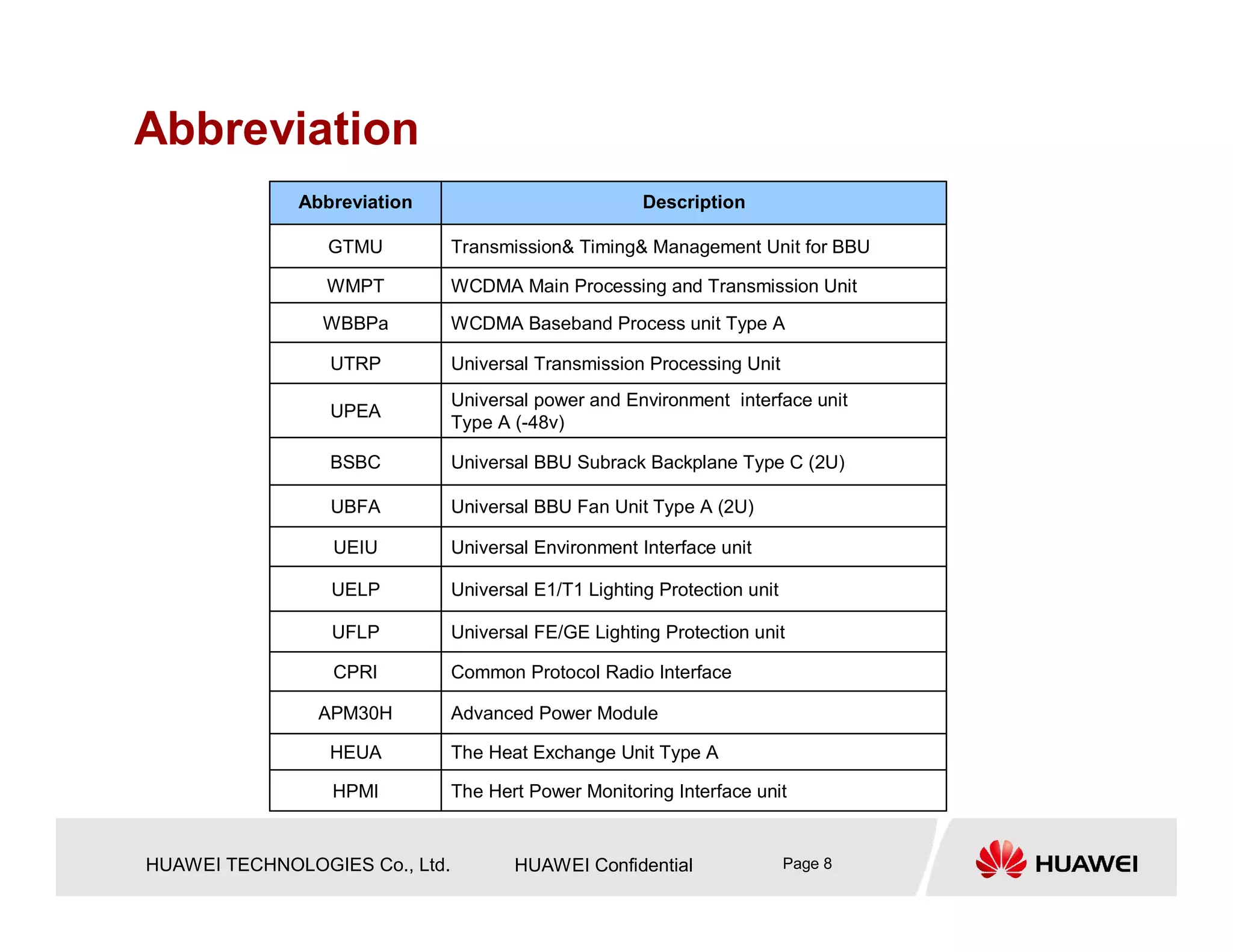 Abbreviation

| Abbreviation | Description |
|---|---|
| GTMU | Transmission& Timing& Management Unit for BBU |
| WMPT | WCDMA Main Processing and Transmission Unit |
| WBBPa | WCDMA Baseband Process unit Type A |
| UTRP | Universal Transmission Processing Unit |
| UPEA | Universal power and Environment interface unit Type A (-48v) |
| BSBC | Universal BBU Subrack Backplane Type C (2U) |
| UBFA | Universal BBU Fan Unit Type A (2U) |
| UEIU | Universal Environment Interface unit |
| UELP | Universal E1/T1 Lighting Protection unit |
| UFLP | Universal FE/GE Lighting Protection unit |
| CPRI | Common Protocol Radio Interface |
| APM30H | Advanced Power Module |
| HEUA | The Heat Exchange Unit Type A |
| HPMI | The Hert Power Monitoring Interface unit |

HUAWEI TECHNOLOGIES Co., Ltd.  HUAWEI Confidential  Page 8  HUAWEI